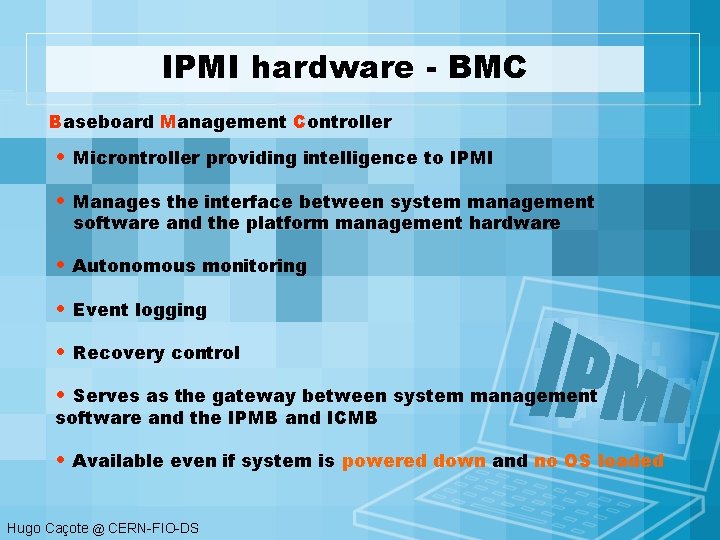 IPMI hardware - BMC

Baseboard Management Controller

• Microntroller providing intelligence to IPMI

• Manages the interface between system management software and the platform management hardware

• Autonomous monitoring

• Event logging

• Recovery control

• Serves as the gateway between system management software and the IPMB and ICMB

• Available even if system is powered down and no OS loaded

IPMI

Hugo Caçote @ CERN-FIO-DS